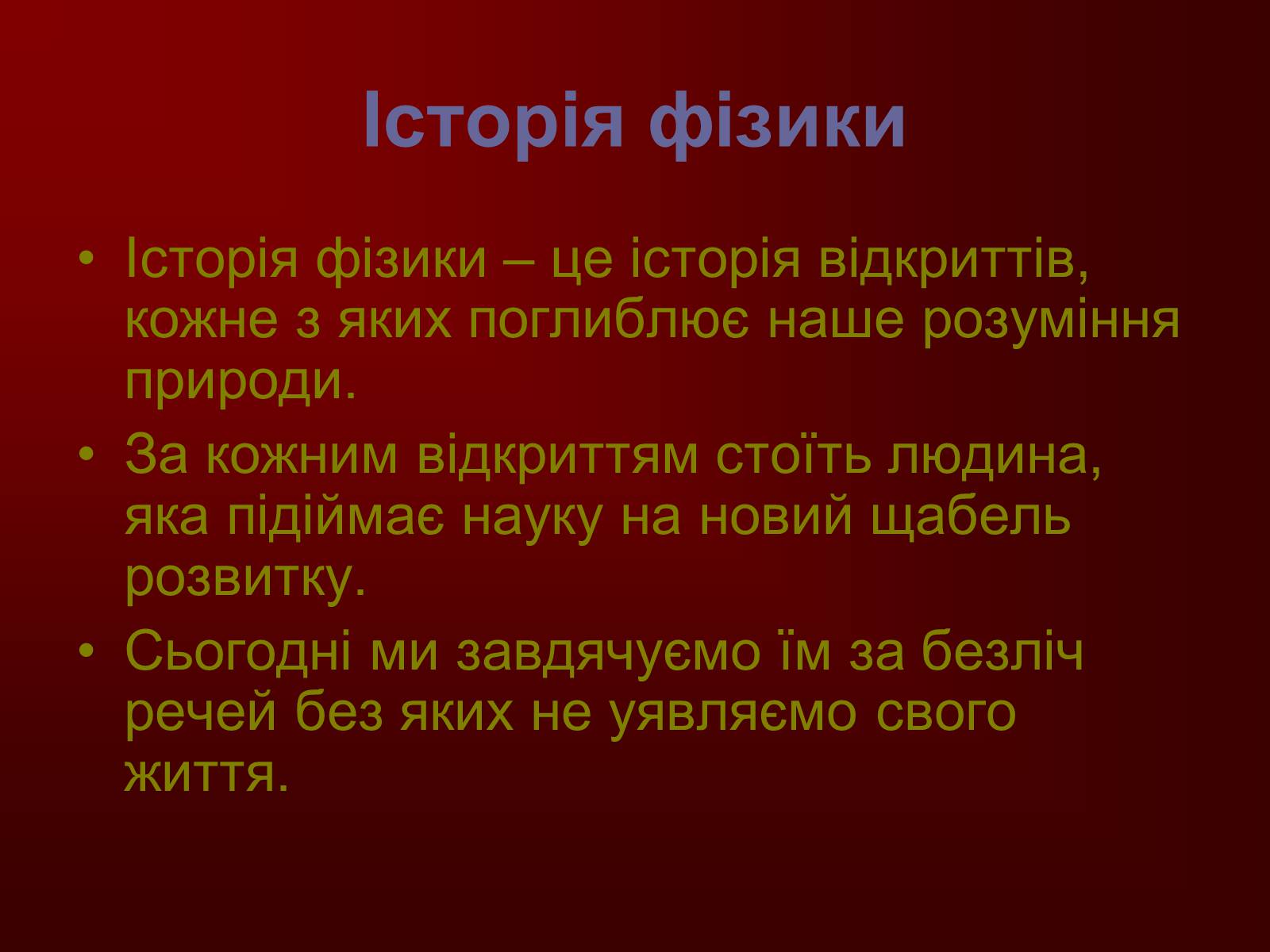 Історія фізики

• Історія фізики – це історія відкриттів, кожне з яких поглиблює наше розуміння природи.
• За кожним відкриттям стоїть людина, яка підіймає науку на новий щабель розвитку.
• Сьогодні ми завдячуємо їм за безліч речей без яких не уявляємо свого життя.